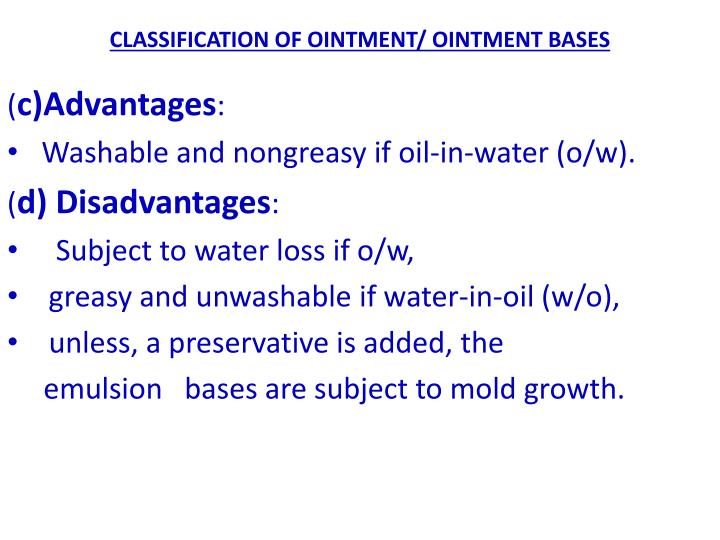 CLASSIFICATION OF OINTMENT/ OINTMENT BASES

(c)Advantages:

• Washable and nongreasy if oil-in-water (o/w).

(d) Disadvantages:

• Subject to water loss if o/w,

• greasy and unwashable if water-in-oil (w/o),

• unless, a preservative is added, the emulsion bases are subject to mold growth.